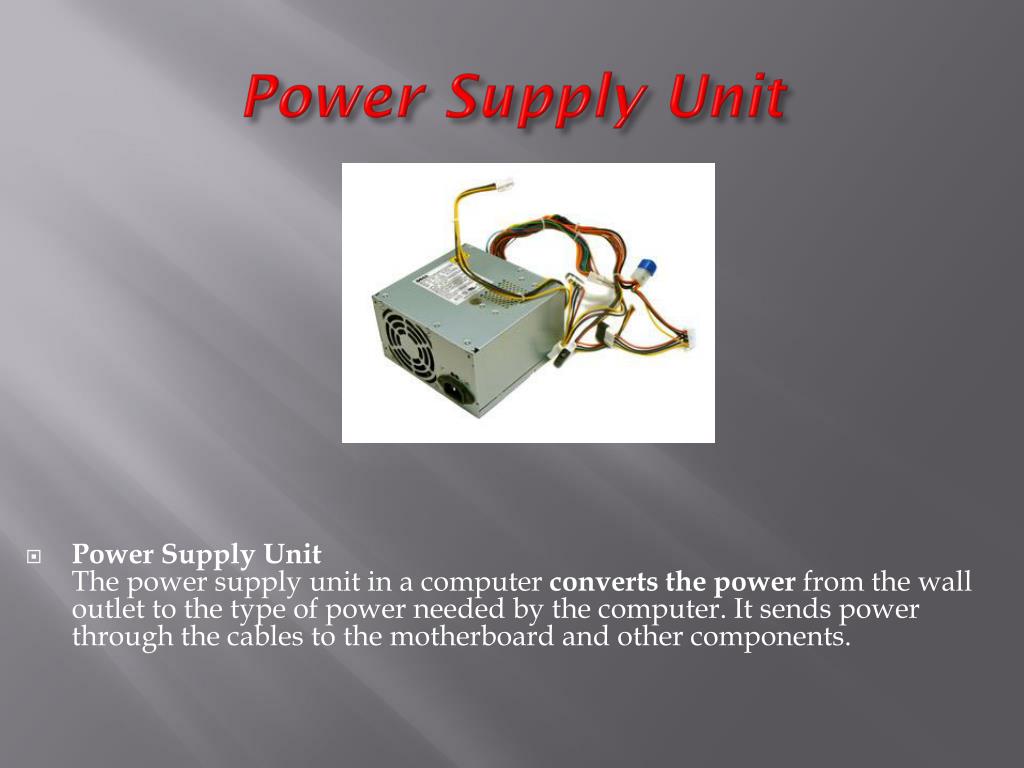 Power Supply Unit

Power Supply Unit
The power supply unit in a computer converts the power from the wall outlet to the type of power needed by the computer. It sends power through the cables to the motherboard and other components.